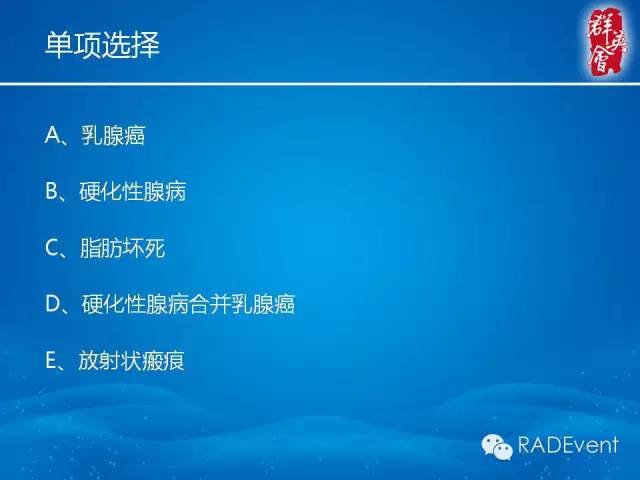 单项选择

群英會

A、乳腺癌

B、硬化性腺病

C、脂肪坏死

D、硬化性腺病合并乳腺癌

E、放射状瘢痕

RADEvent